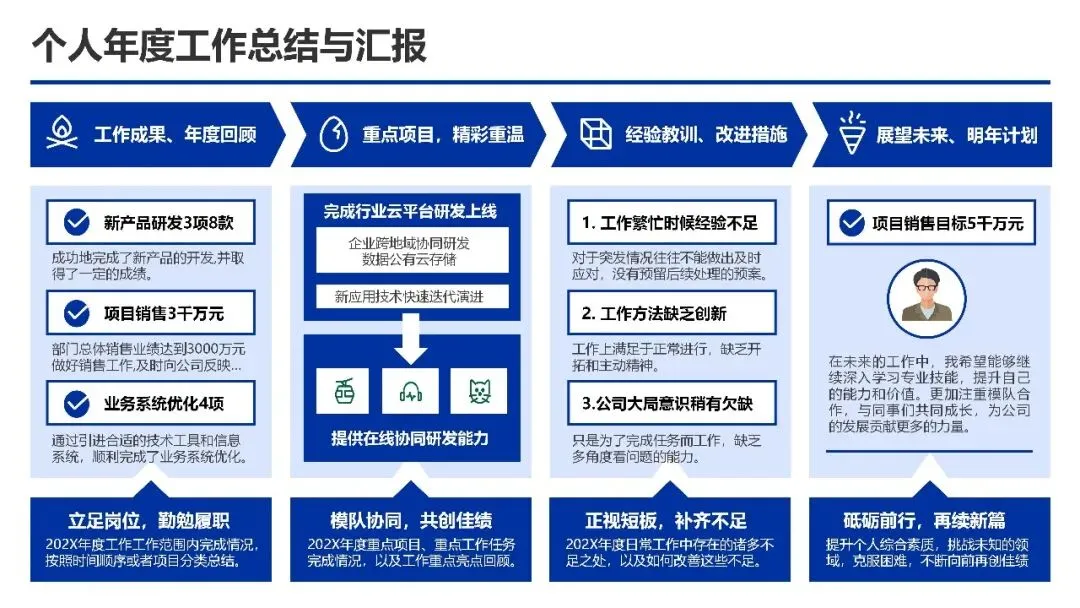 个人年度工作总结与汇报

工作成果、年度回顾

新产品研发3项8款

成功地完成了新产品的开发,并取得了一定的成绩。

项目销售3千万元

部门总体销售业绩达到3000万元做好销售工作,及时向公司反映...

业务系统优化4项

通过引进合适的技术工具和信息系统，顺利完成了业务系统优化。

立足岗位，勤勉履职

202X年度工作工作范围内完成情况，按照时间顺序或者项目分类总结。

重点项目，精彩重温

完成行业云平台研发上线

企业跨地域协同研发
数据公有云存储

新应用技术快速迭代演进

提供在线协同研发能力

模队协同，共创佳绩

202X年度重点项目、重点工作任务完成情况，以及工作重点亮点回顾。

经验教训、改进措施

1. 工作繁忙时候经验不足

对于突发情况往往不能做出及时应对，没有预留后续处理的预案。

2. 工作方法缺乏创新

工作上满足于正常进行，缺乏开拓和主动精神。

3.公司大局意识稍有欠缺

只是为了完成任务而工作，缺乏多角度看问题的能力。

正视短板，补齐不足

202X年度日常工作中存在的诸多不足之处，以及如何改善这些不足。

展望未来、明年计划

项目销售目标5千万元

在未来的工作中，我希望能够继续深入学习专业技能，提升自己的能力和价值。更加注重模队合作，与同事们共同成长，为公司的发展贡献更多的力量。

砥砺前行，再续新篇

提升个人综合素质，挑战未知的领域，克服困难，不断向前再创佳绩